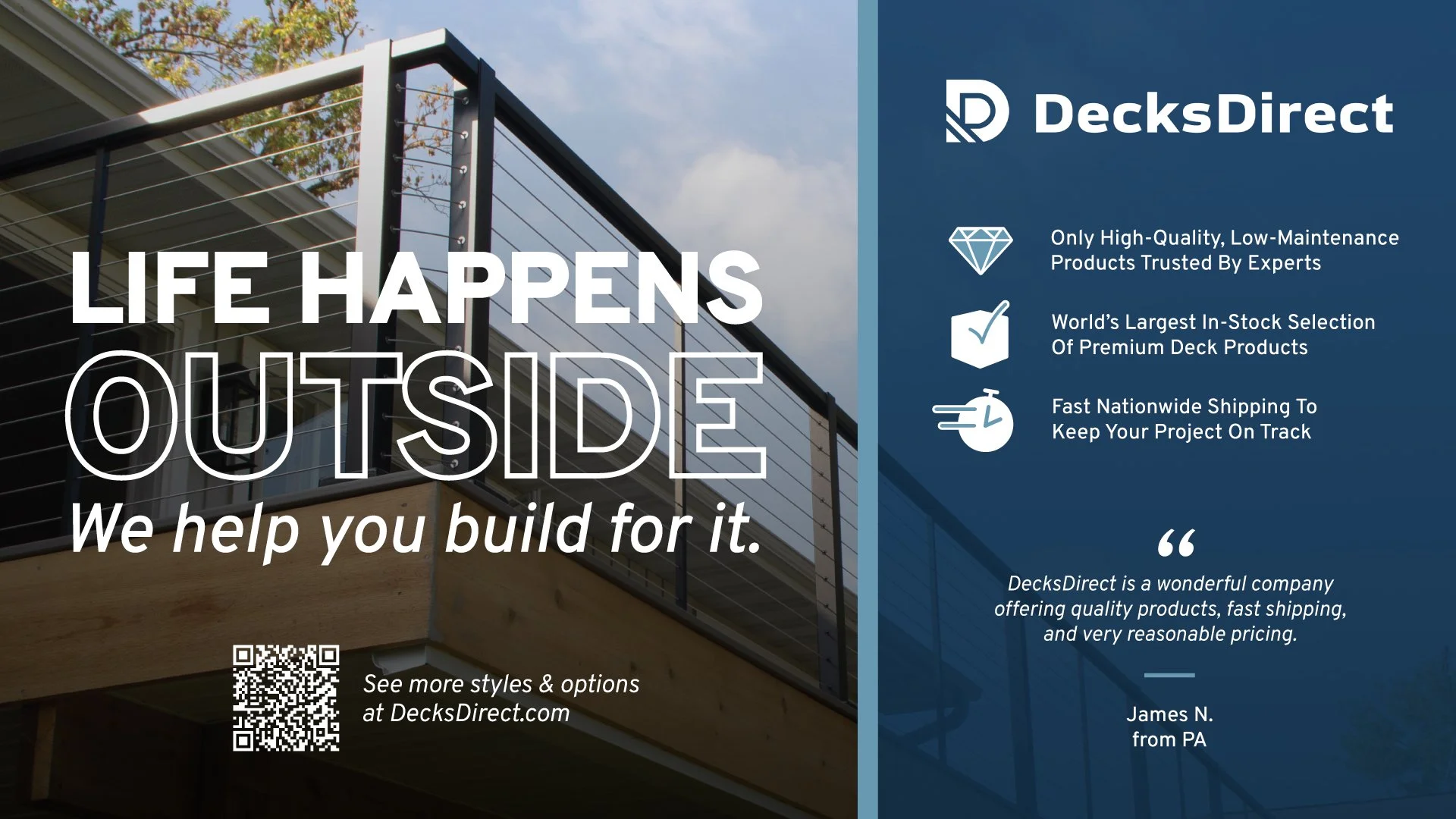 LIFE HAPPENS
OUTSIDE
We help you build for it.

See more styles & options at DecksDirect.com

DecksDirect

Only High-Quality, Low-Maintenance Products Trusted By Experts

World's Largest In-Stock Selection Of Premium Deck Products

Fast Nationwide Shipping To Keep Your Project On Track

“
DecksDirect is a wonderful company offering quality products, fast shipping, and very reasonable pricing.

James N.
from PA